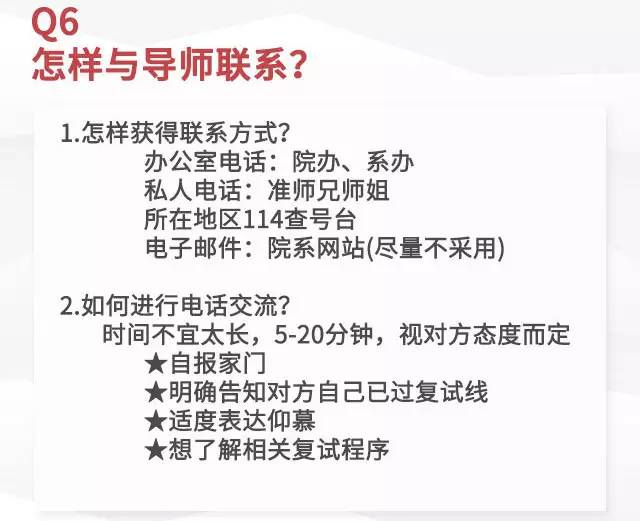 Q6
怎样与导师联系?

1.怎样获得联系方式?
办公室电话：院办、系办
私人电话：准师兄师姐
所在地区114查号台
电子邮件：院系网站(尽量不采用)

2.如何进行电话交流?
时间不宜太长，5-20分钟，视对方态度而定
★自报家门
★明确告知对方自己已过复试线
★适度表达仰慕
★想了解相关复试程序